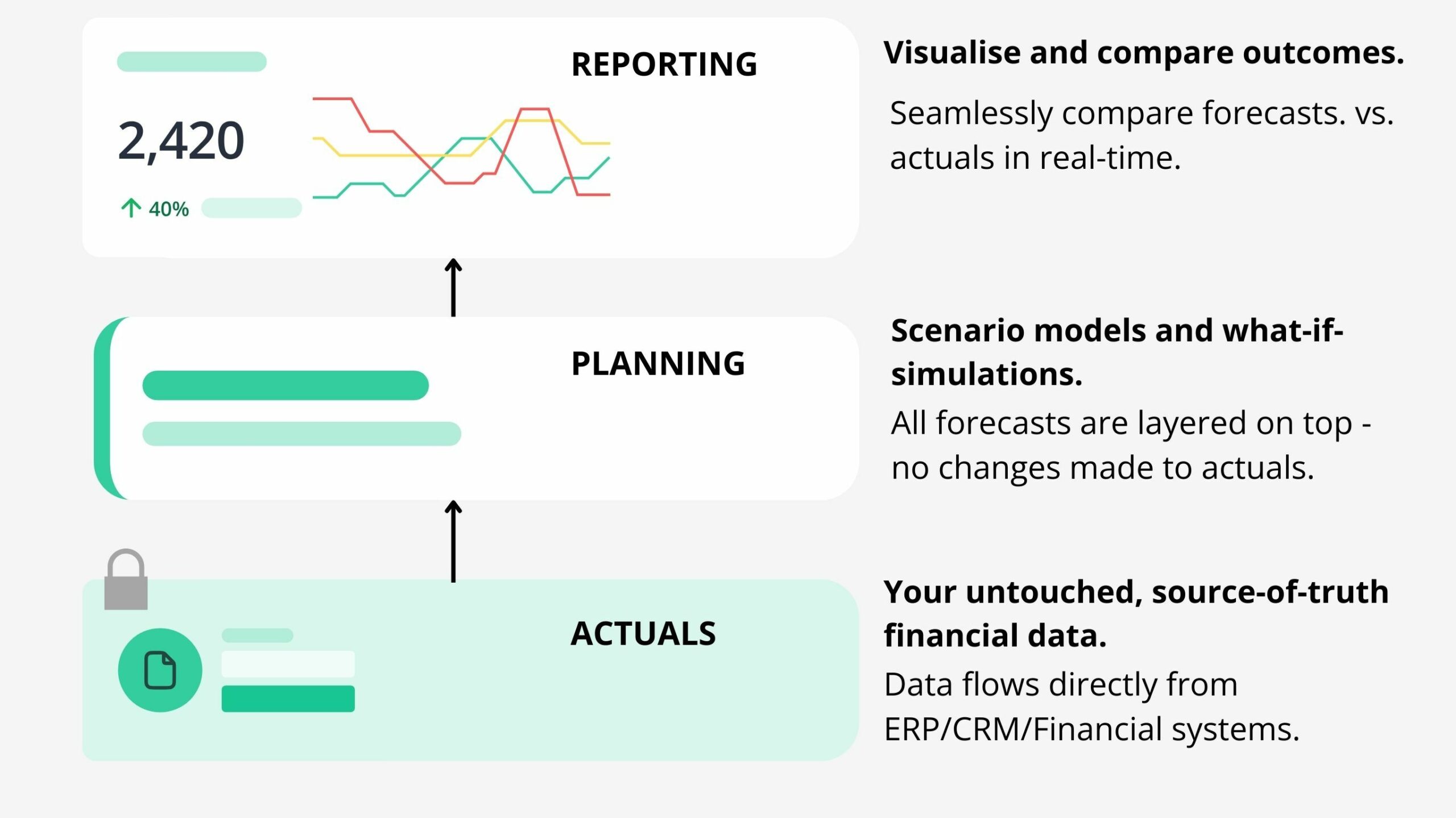 REPORTING

2,420

↑ 40%

Visualise and compare outcomes.

Seamlessly compare forecasts. vs. actuals in real-time.

PLANNING

Scenario models and what-if-simulations.

All forecasts are layered on top - no changes made to actuals.

ACTUALS

Your untouched, source-of-truth financial data.

Data flows directly from ERP/CRM/Financial systems.